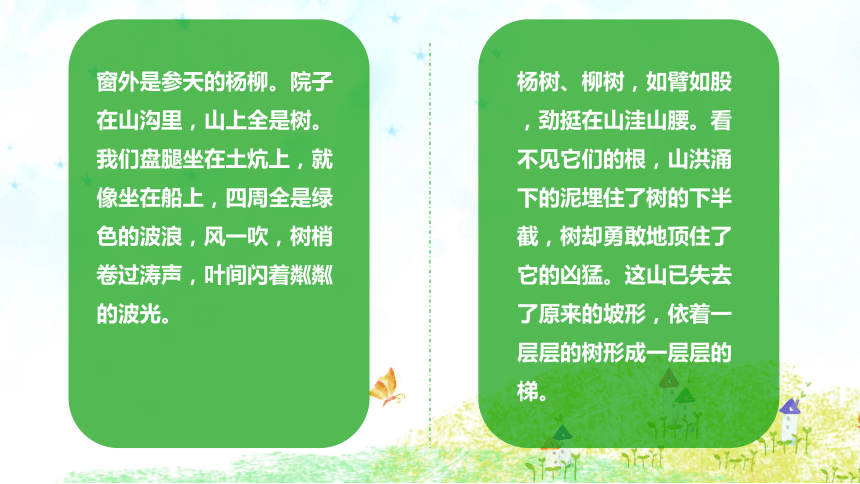 窗外是参天的杨柳。院子在山沟里，山上全是树。我们盘腿坐在土炕上，就像坐在船上，四周全是绿色的波浪，风一吹，树梢卷过涛声，叶间闪着粼粼的波光。

杨树、柳树，如臂如股，劲挺在山洼山腰。看不见它们的根，山洪涌下的泥埋住了树的下半截，树却勇敢地顶住了它的凶猛。这山已失去了原来的坡形，依着一层层的树形成一层层的梯。